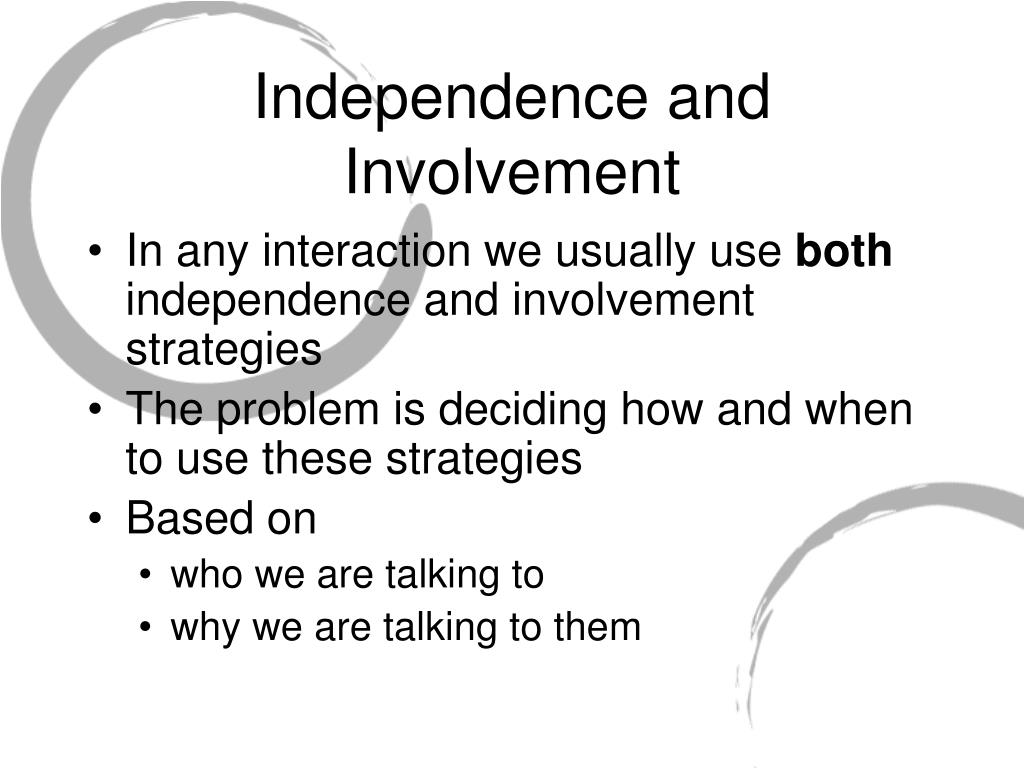 Independence and Involvement

• In any interaction we usually use **both** independence and involvement strategies
• The problem is deciding how and when to use these strategies
• Based on
  • who we are talking to
  • why we are talking to them